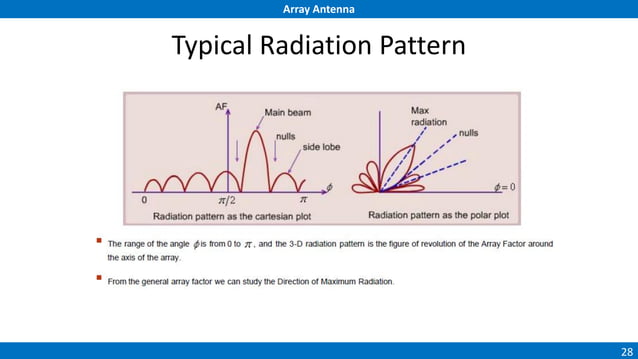 Array Antenna

Typical Radiation Pattern

AF
Main beam
nulls
side lobe
$\phi$
0
$\pi/2$
$\pi$
Radiation pattern as the cartesian plot

Max radiation
nulls
$\phi = 0$
Radiation pattern as the polar plot

The range of the angle $\phi$ is from 0 to $\pi$, and the 3-D radiation pattern is the figure of revolution of the Array Factor around the axis of the array.

From the general array factor we can study the Direction of Maximum Radiation.

28